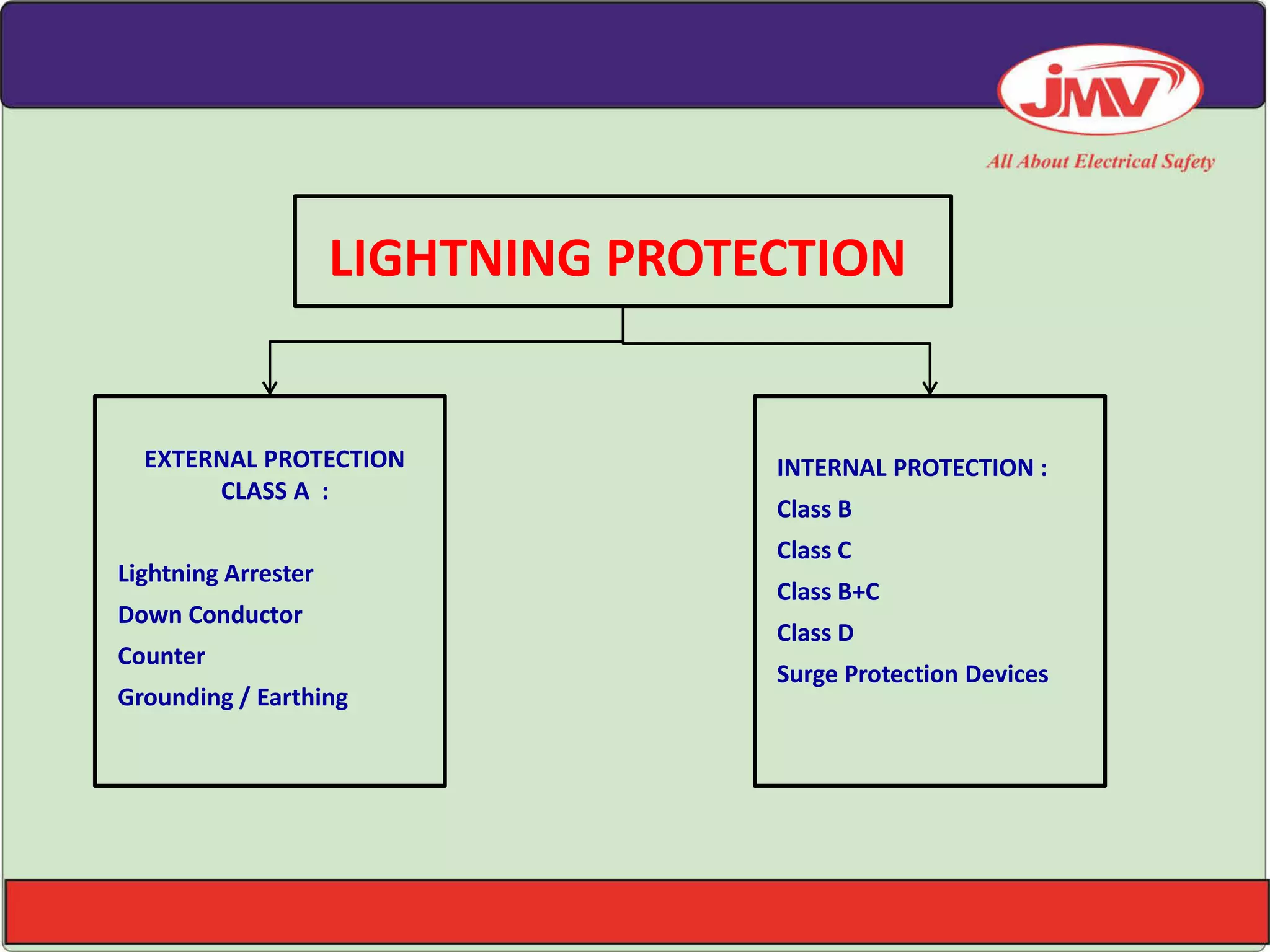 JMV

All About Electrical Safety

LIGHTNING PROTECTION

EXTERNAL PROTECTION
CLASS A :

Lightning Arrester
Down Conductor
Counter
Grounding / Earthing

INTERNAL PROTECTION :
Class B
Class C
Class B+C
Class D
Surge Protection Devices